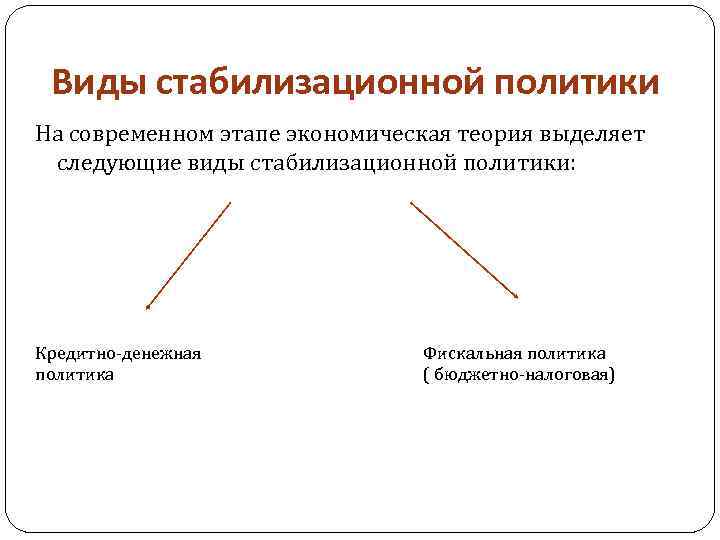 Виды стабилизационной политики

На современном этапе экономическая теория выделяет следующие виды стабилизационной политики:

Кредитно-денежная политика

Фискальная политика ( бюджетно-налоговая)